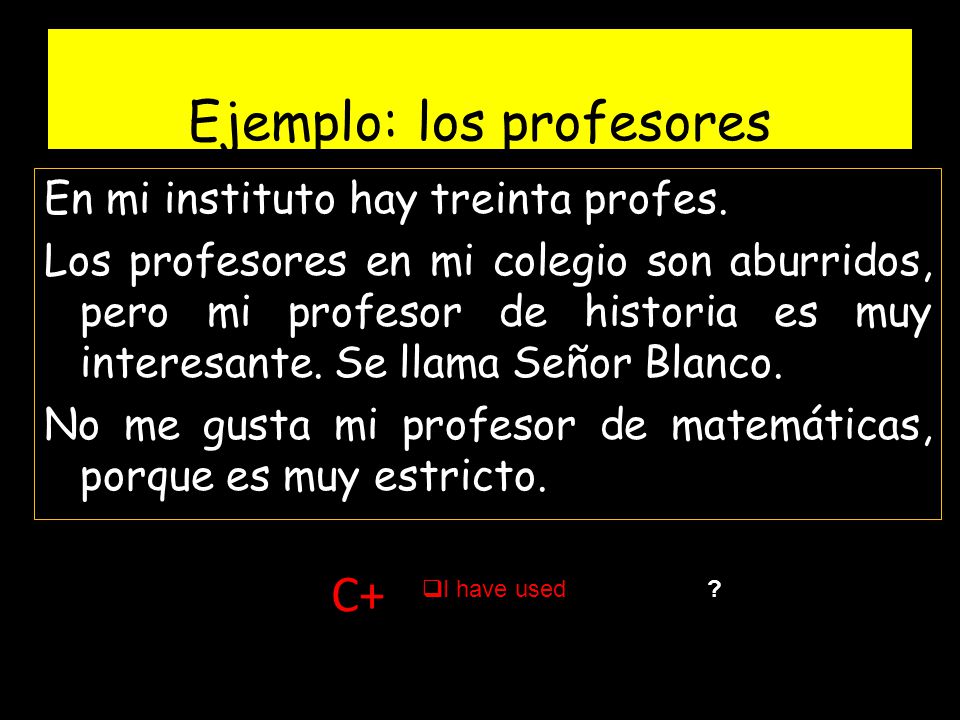 Ejemplo: los profesores

En mi instituto hay treinta profes.

Los profesores en mi colegio son aburridos, pero mi profesor de historia es muy interesante. Se llama Señor Blanco.

No me gusta mi profesor de matemáticas, porque es muy estricto.

C+

❑I have used

?